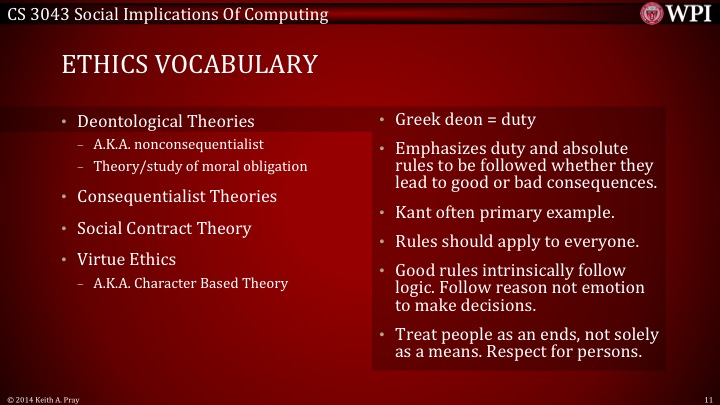 CS 3043 Social Implications Of Computing

WPI

ETHICS VOCABULARY

• Deontological Theories
– A.K.A. nonconsequentialist
– Theory/study of moral obligation
• Consequentialist Theories
• Social Contract Theory
• Virtue Ethics
– A.K.A. Character Based Theory

• Greek deon = duty
• Emphasizes duty and absolute rules to be followed whether they lead to good or bad consequences.
• Kant often primary example.
• Rules should apply to everyone.
• Good rules intrinsically follow logic. Follow reason not emotion to make decisions.
• Treat people as an ends, not solely as a means. Respect for persons.

© 2014 Keith A. Pray

11